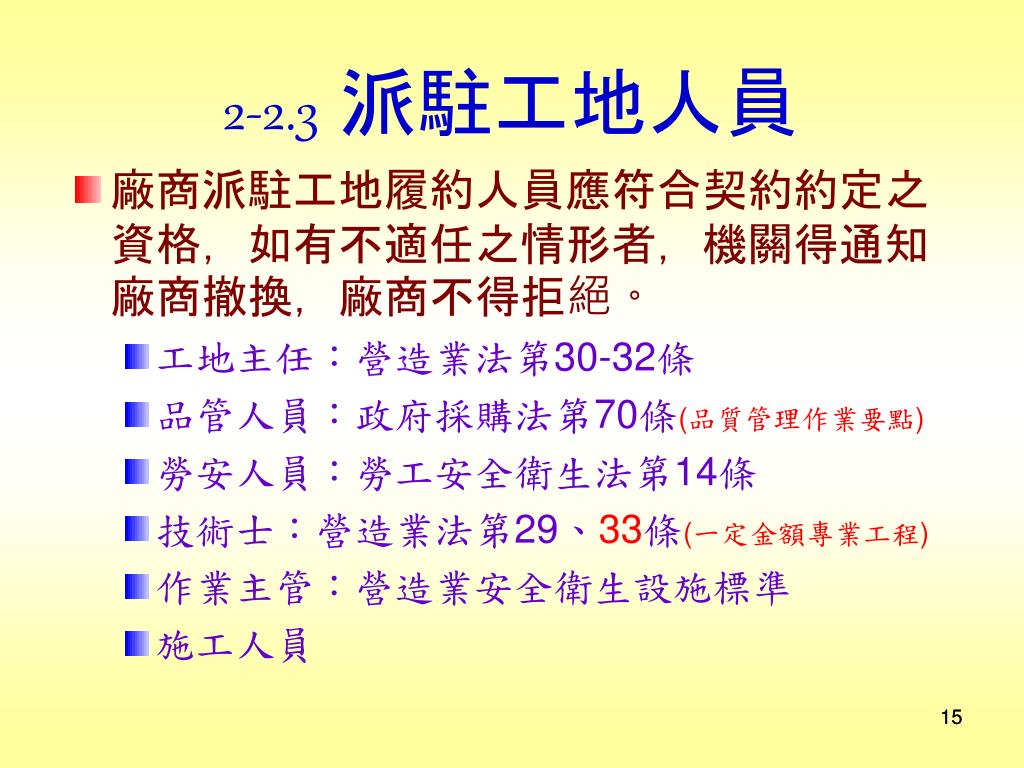 2-2.3 派駐工地人員

廠商派駐工地履約人員應符合契約約定之資格，如有不適任之情形者，機關得通知廠商撤換，廠商不得拒絕。

工地主任：營造業法第30-32條

品管人員：政府採購法第70條(品質管理作業要點)

勞安人員：勞工安全衛生法第14條

技術士：營造業法第29、33條(一定金額專業工程)

作業主管：營造業安全衛生設施標準

施工人員

15